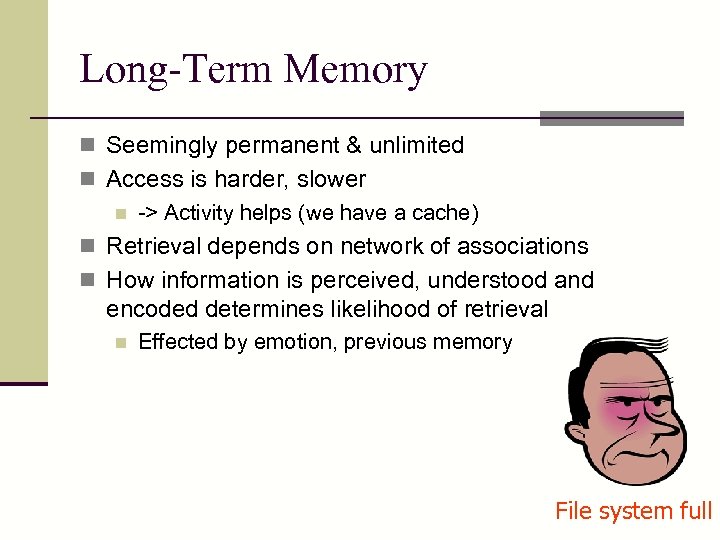 Long-Term Memory

Seemingly permanent & unlimited

Access is harder, slower

-> Activity helps (we have a cache)

Retrieval depends on network of associations

How information is perceived, understood and encoded determines likelihood of retrieval

Effected by emotion, previous memory

File system full